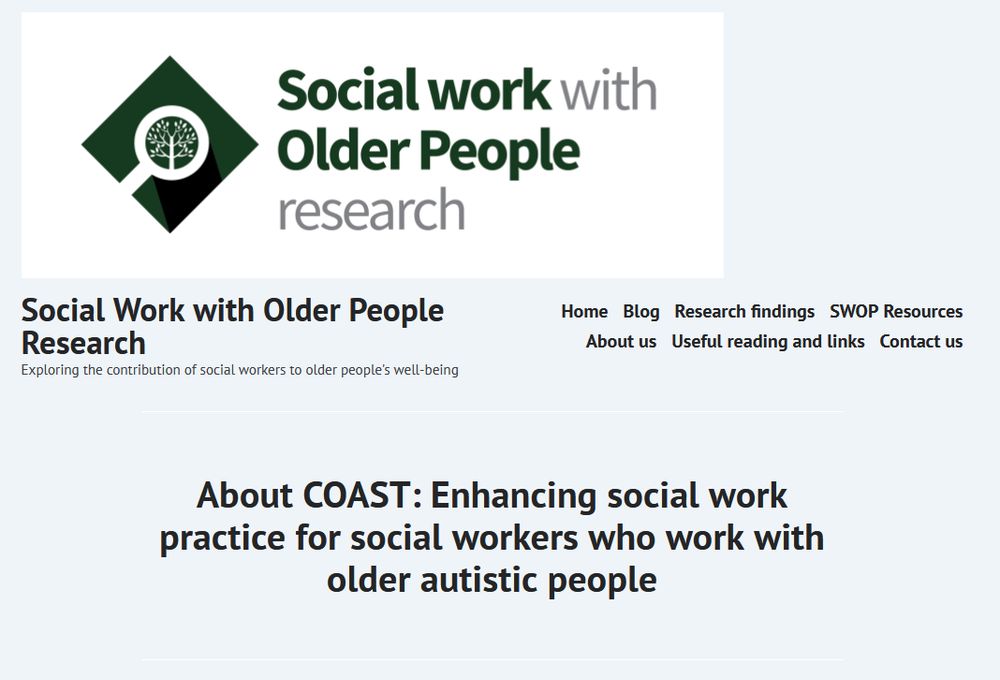 Social work with Older People research

Social Work with Older People Research
Exploring the contribution of social workers to older people's well-being

Home Blog Research findings SWOP Resources About us Useful reading and links Contact us

About COAST: Enhancing social work practice for social workers who work with older autistic people